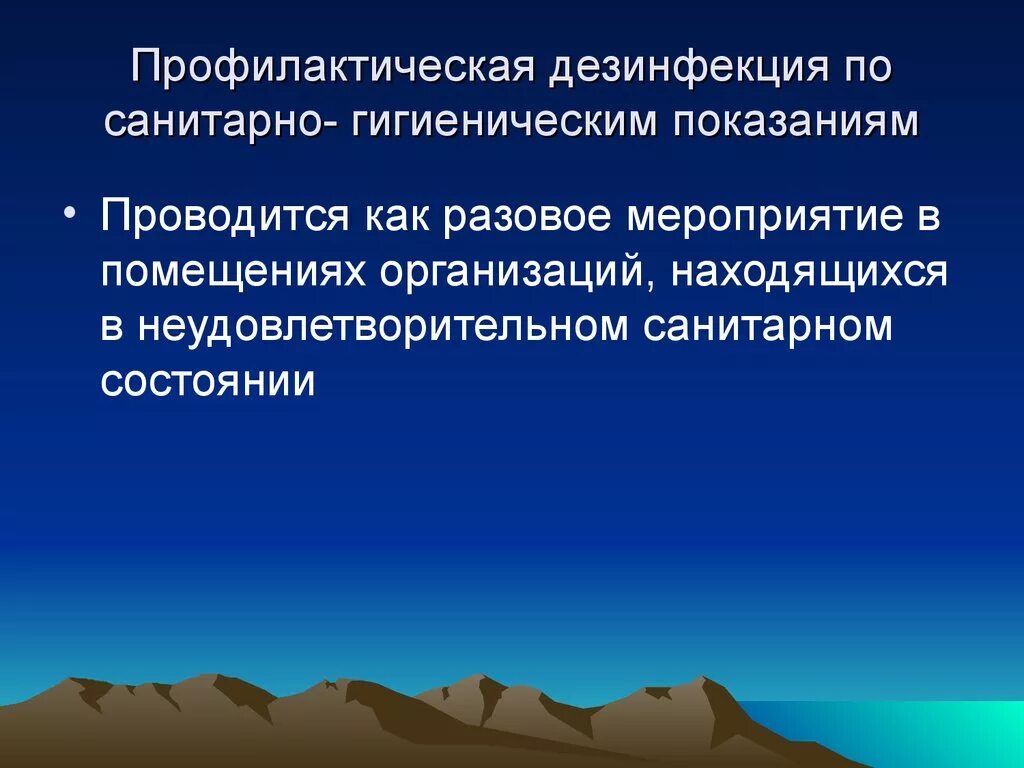 Профилактическая дезинфекция по санитарно- гигиеническим показаниям

• Проводится как разовое мероприятие в помещениях организаций, находящихся в неудовлетворительном санитарном состоянии